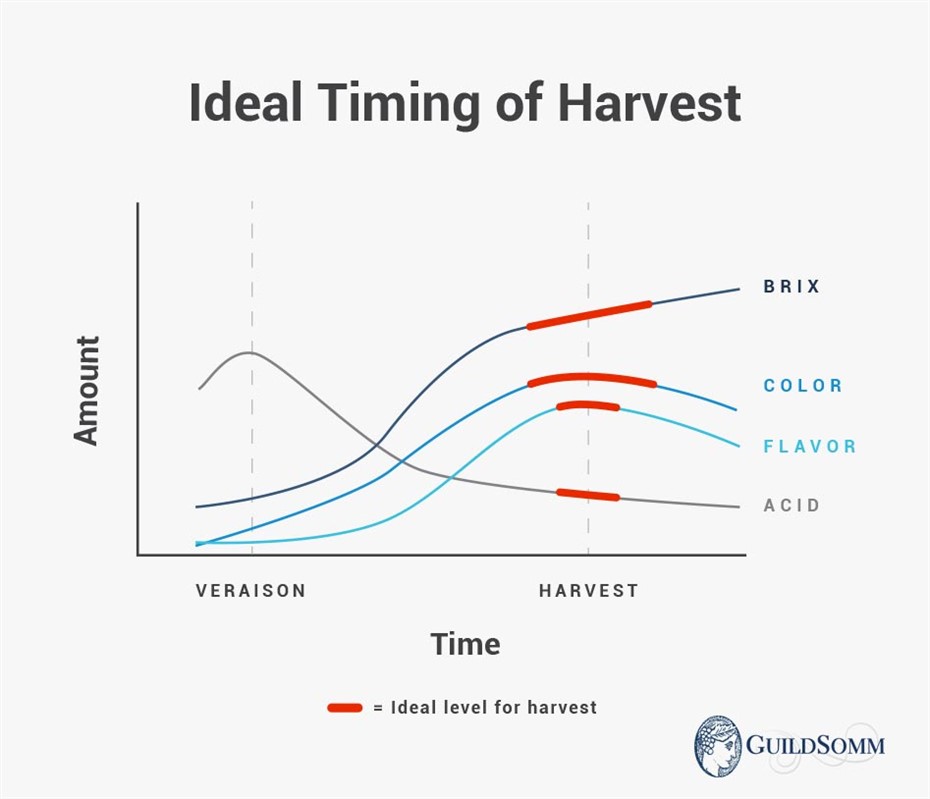 Ideal Timing of Harvest

Amount

BRIX

COLOR

FLAVOR

ACID

VERAISON

HARVEST

Time

= Ideal level for harvest

GUILDSOMM